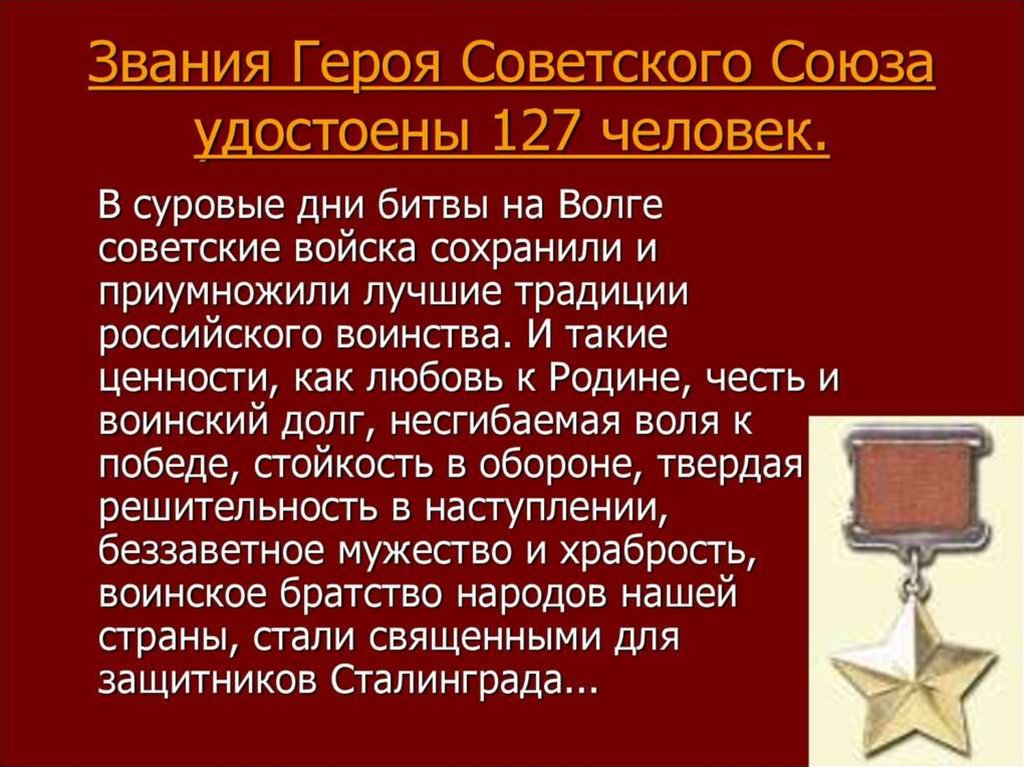 Звания Героя Советского Союза удостоены 127 человек.

В суровые дни битвы на Волге советские войска сохранили и приумножили лучшие традиции российского воинства. И такие ценности, как любовь к Родине, честь и воинский долг, несгибаемая воля к победе, стойкость в обороне, твердая решительность в наступлении, беззаветное мужество и храбрость, воинское братство народов нашей страны, стали священными для защитников Сталинграда...